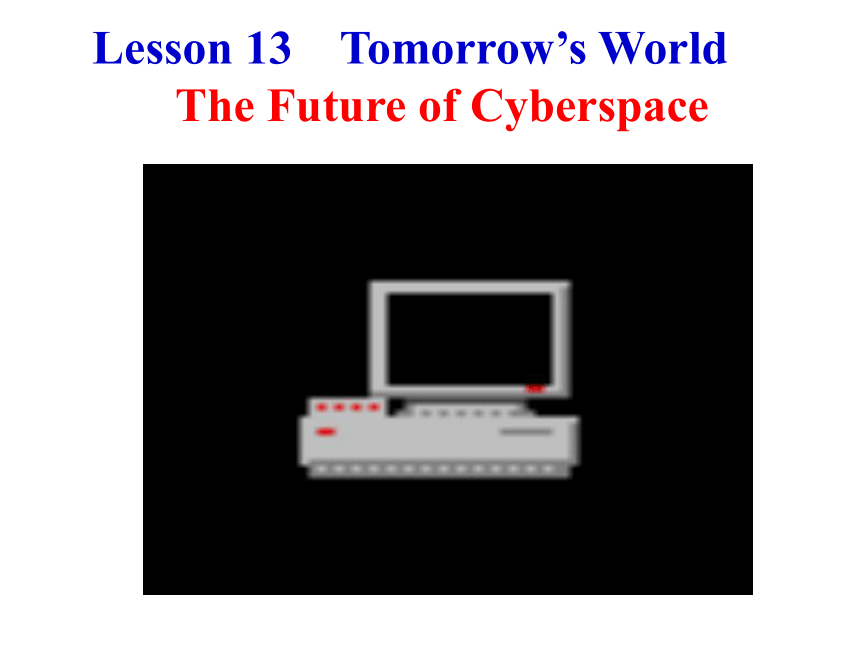 Lesson 13 Tomorrow’s World

The Future of Cyberspace